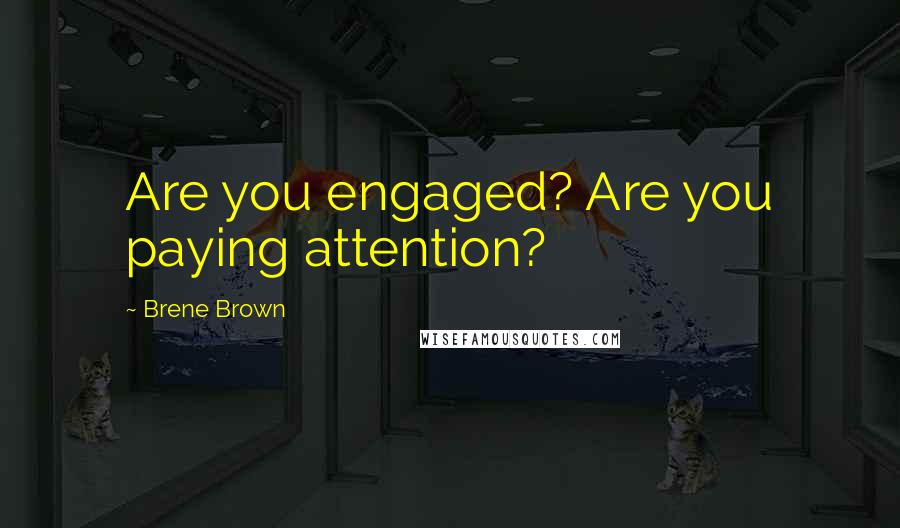 Are you engaged? Are you paying attention?

~ Brene Brown

WISEFAMOUSQUOTES.COM